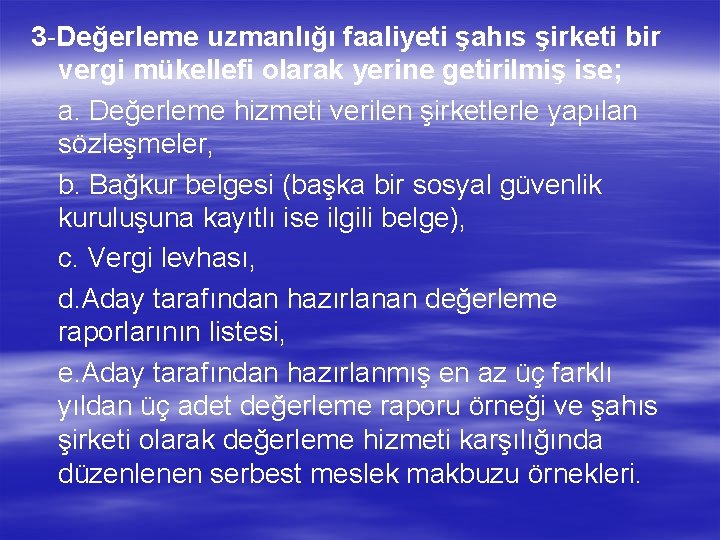 3-Değerleme uzmanlığı faaliyeti şahıs şirketi bir vergi mükellefi olarak yerine getirilmiş ise;

a. Değerleme hizmeti verilen şirketlerle yapılan sözleşmeler,

b. Bağkur belgesi (başka bir sosyal güvenlik kuruluşuna kayıtlı ise ilgili belge),

c. Vergi levhası,

d.Aday tarafından hazırlanan değerleme raporlarının listesi,

e.Aday tarafından hazırlanmış en az üç farklı yıldan üç adet değerleme raporu örneği ve şahıs şirketi olarak değerleme hizmeti karşılığında düzenlenen serbest meslek makbuzu örnekleri.